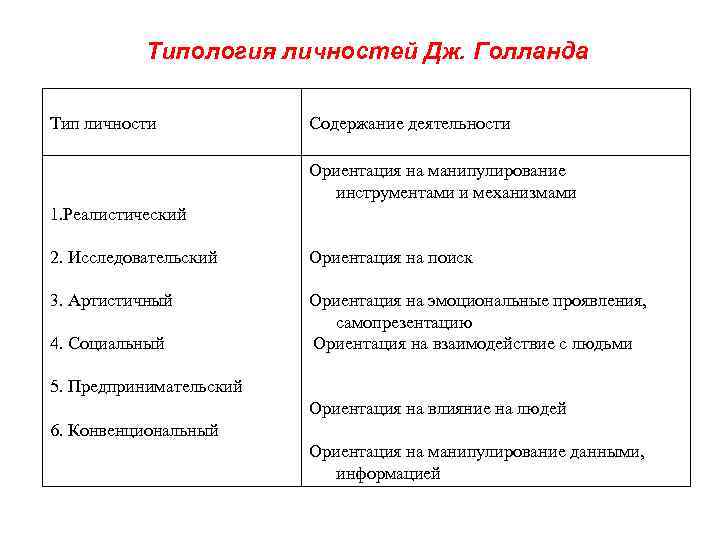 Типология личностей Дж. Голланда

| Тип личности | Содержание деятельности |
|---|---|
| 1.Реалистический | Ориентация на манипулирование инструментами и механизмами |
| 2. Исследовательский | Ориентация на поиск |
| 3. Артистичный | Ориентация на эмоциональные проявления, самопрезентацию |
| 4. Социальный | Ориентация на взаимодействие с людьми |
| 5. Предпринимательский | Ориентация на влияние на людей |
| 6. Конвенциональный | Ориентация на манипулирование данными, информацией |